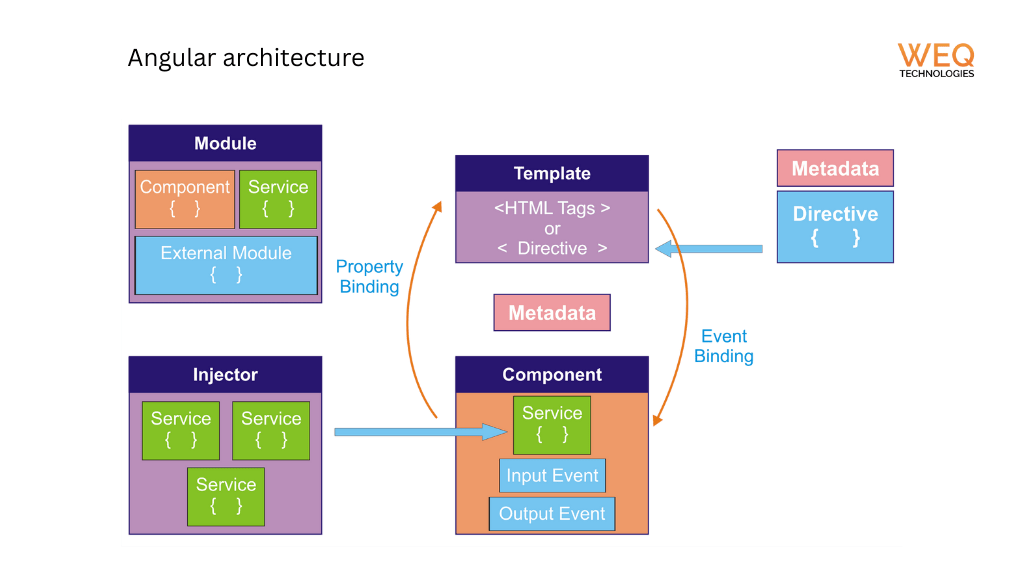 Angular architecture

WEQ
TECHNOLOGIES

Module
Component { }
Service { }
External Module { }

Template
<HTML Tags >
or
< Directive >

Metadata
Directive { }

Property Binding

Metadata

Event Binding

Injector
Service { }
Service { }
Service { }

Component
Service { }
Input Event
Output Event